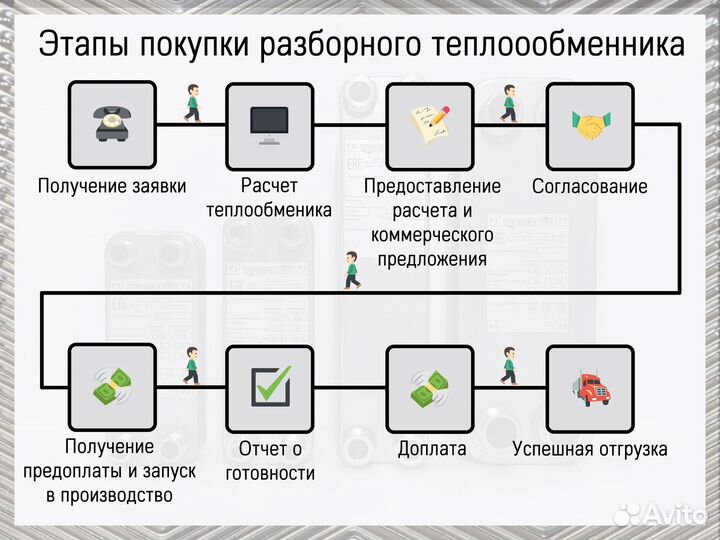 Этапы покупки разборного теплоообменника

Получение заявки

Расчет теплообменика

Предоставление расчета и коммерческого предложения

Согласование

Получение предоплаты и запуск в производство

Отчет о готовности

Доплата

Успешная отгрузка

Avito